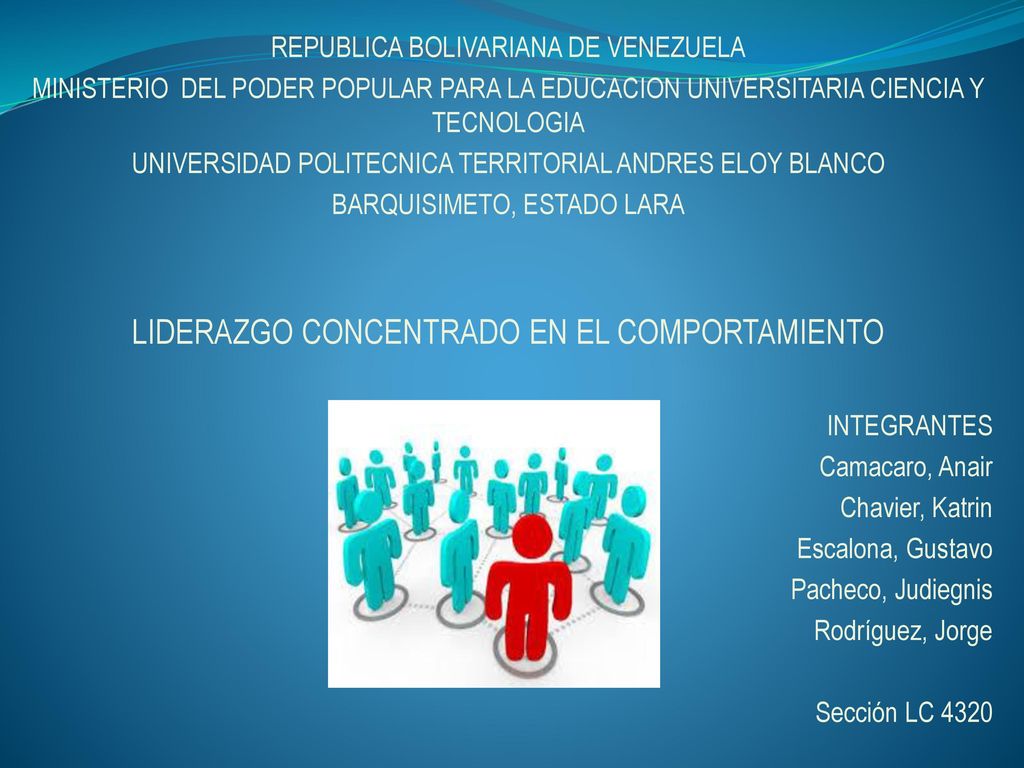 REPUBLICA BOLIVARIANA DE VENEZUELA
MINISTERIO DEL PODER POPULAR PARA LA EDUCACION UNIVERSITARIA CIENCIA Y TECNOLOGIA
UNIVERSIDAD POLITECNICA TERRITORIAL ANDRES ELOY BLANCO
BARQUISIMETO, ESTADO LARA

LIDERAZGO CONCENTRADO EN EL COMPORTAMIENTO

INTEGRANTES
Camacaro, Anair
Chavier, Katrin
Escalona, Gustavo
Pacheco, Judiegnis
Rodríguez, Jorge

Sección LC 4320